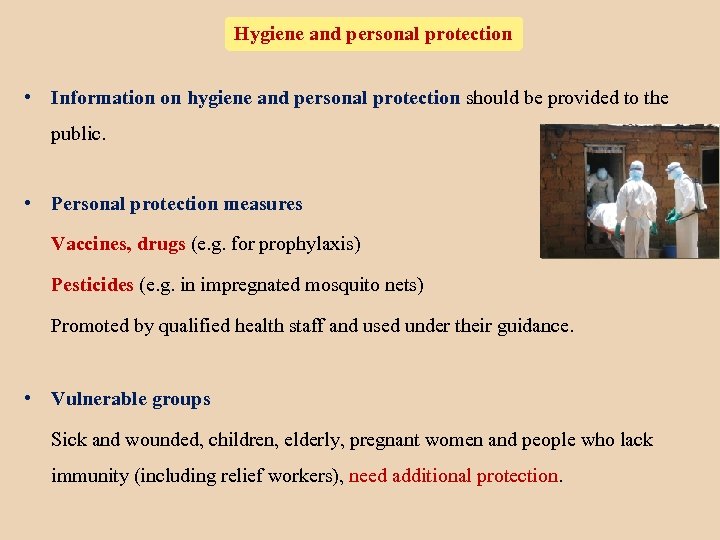 Hygiene and personal protection

• Information on hygiene and personal protection should be provided to the public.

• Personal protection measures

Vaccines, drugs (e.g. for prophylaxis)

Pesticides (e.g. in impregnated mosquito nets)

Promoted by qualified health staff and used under their guidance.

• Vulnerable groups

Sick and wounded, children, elderly, pregnant women and people who lack immunity (including relief workers), need additional protection.